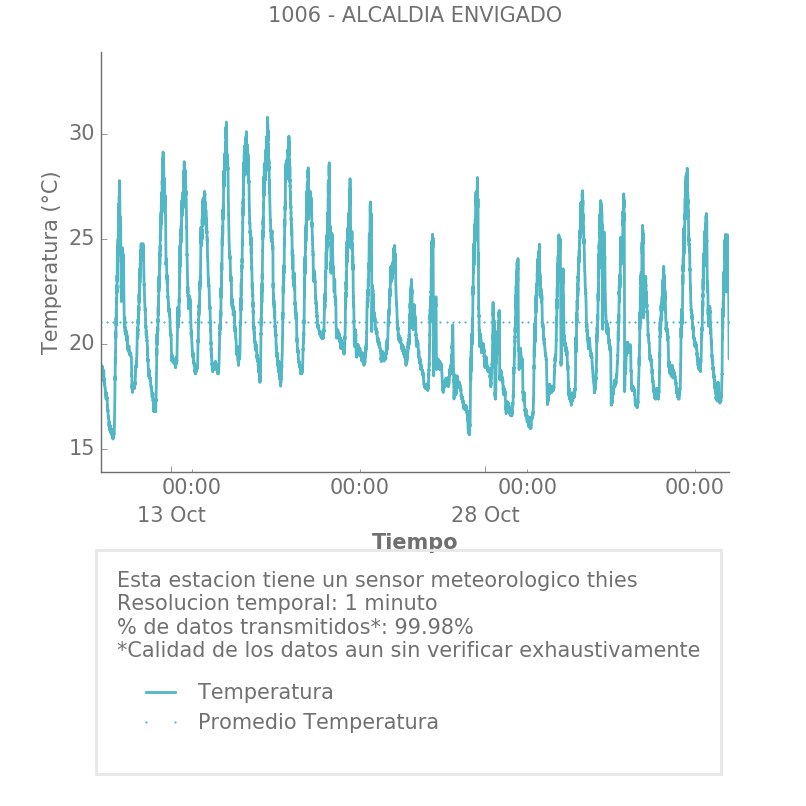 1006 - ALCALDIA ENVIGADO

Temperatura (°C)

30
25
20
15

00:00
13 Oct
00:00
00:00
28 Oct
00:00

Tiempo

Esta estacion tiene un sensor meteorologico thies
Resolucion temporal: 1 minuto
% de datos transmitidos*: 99.98%
*Calidad de los datos aun sin verificar exhaustivamente

Temperatura
Promedio Temperatura